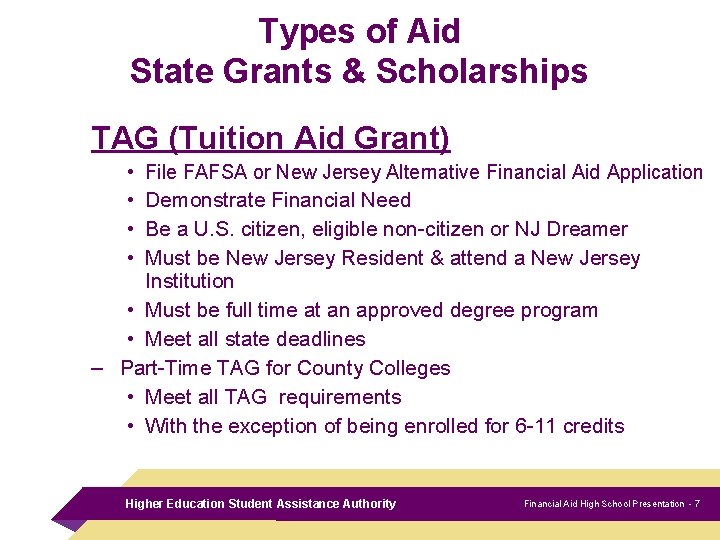 Types of Aid
State Grants & Scholarships

TAG (Tuition Aid Grant)

• File FAFSA or New Jersey Alternative Financial Aid Application
• Demonstrate Financial Need
• Be a U.S. citizen, eligible non-citizen or NJ Dreamer
• Must be New Jersey Resident & attend a New Jersey Institution
• Must be full time at an approved degree program
• Meet all state deadlines

– Part-Time TAG for County Colleges
• Meet all TAG requirements
• With the exception of being enrolled for 6-11 credits

Higher Education Student Assistance Authority

Financial Aid High School Presentation - 7